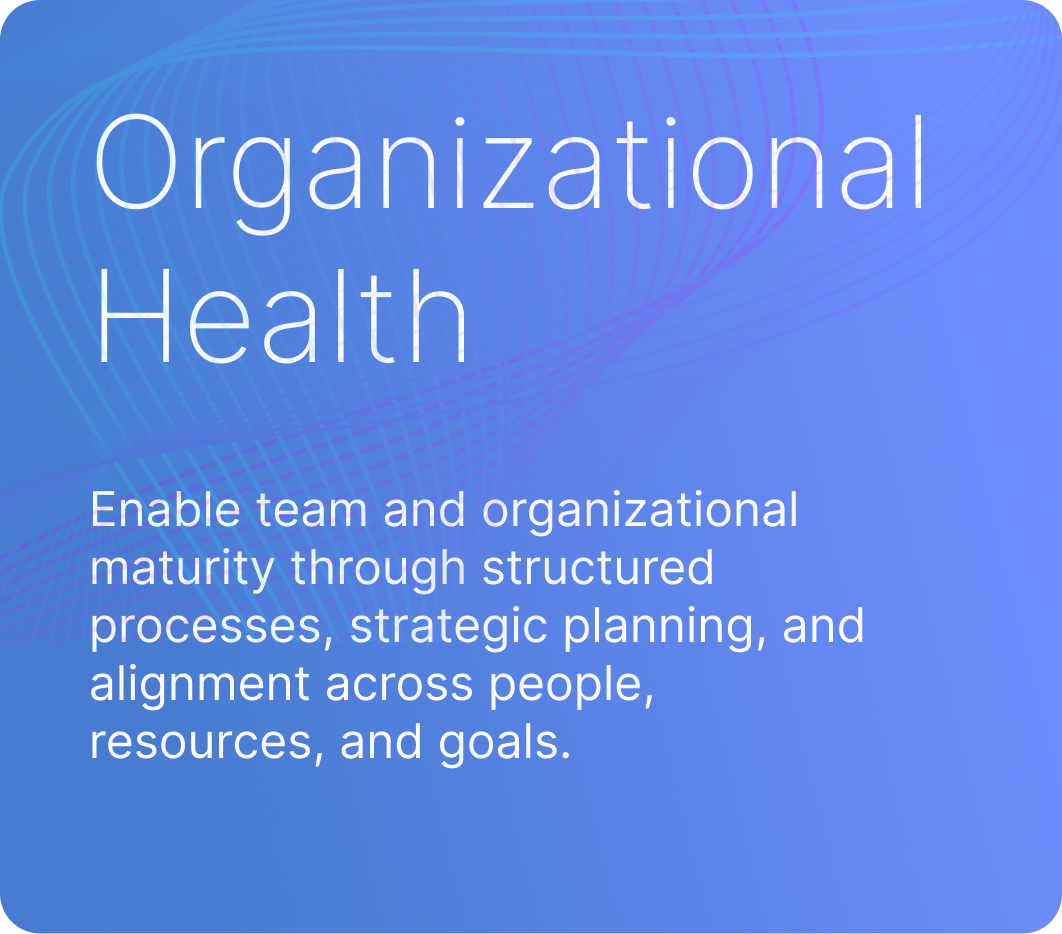 Organizational Health

Enable team and organizational maturity through structured processes, strategic planning, and alignment across people, resources, and goals.